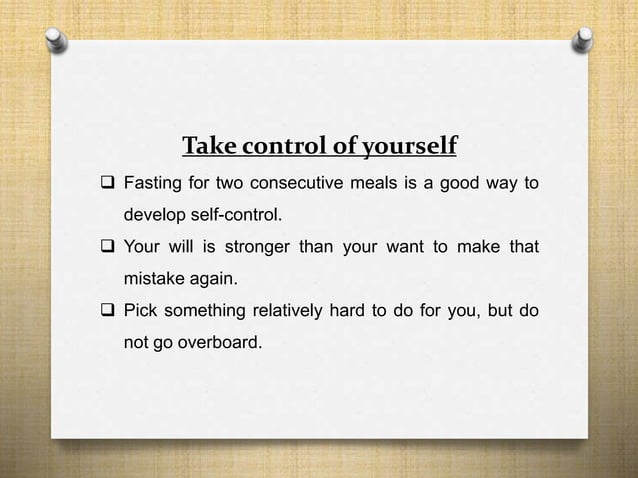 Take control of yourself

❑ Fasting for two consecutive meals is a good way to develop self-control.

❑ Your will is stronger than your want to make that mistake again.

❑ Pick something relatively hard to do for you, but do not go overboard.